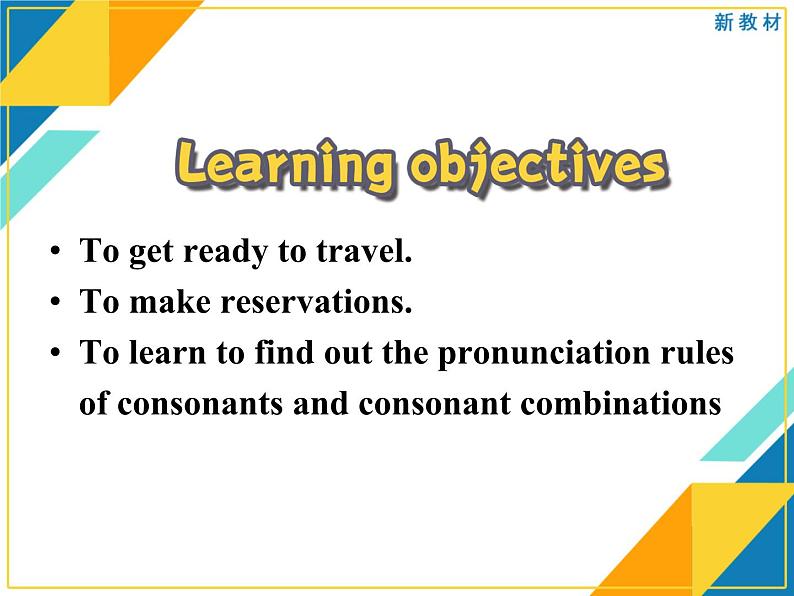 新教材

Learning objectives

• To get ready to travel.
• To make reservations.
• To learn to find out the pronunciation rules of consonants and consonant combinations